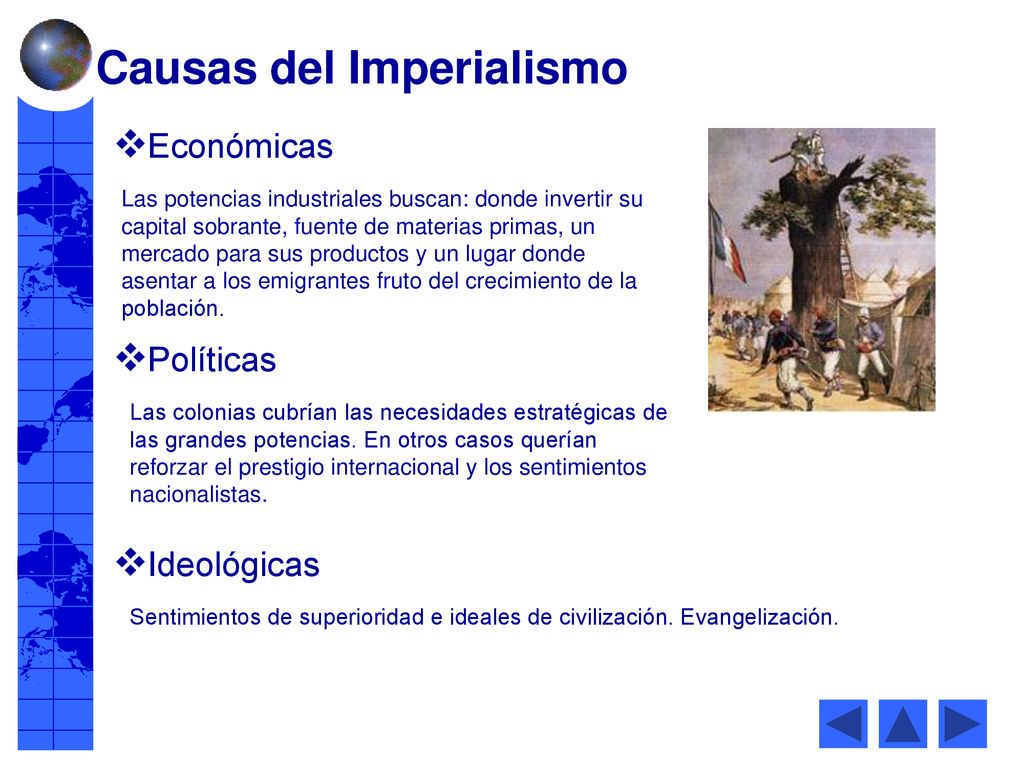 Causas del Imperialismo

❖Económicas

Las potencias industriales buscan: donde invertir su capital sobrante, fuente de materias primas, un mercado para sus productos y un lugar donde asentar a los emigrantes fruto del crecimiento de la población.

❖Políticas

Las colonias cubrían las necesidades estratégicas de las grandes potencias. En otros casos querían reforzar el prestigio internacional y los sentimientos nacionalistas.

❖Ideológicas

Sentimientos de superioridad e ideales de civilización. Evangelización.